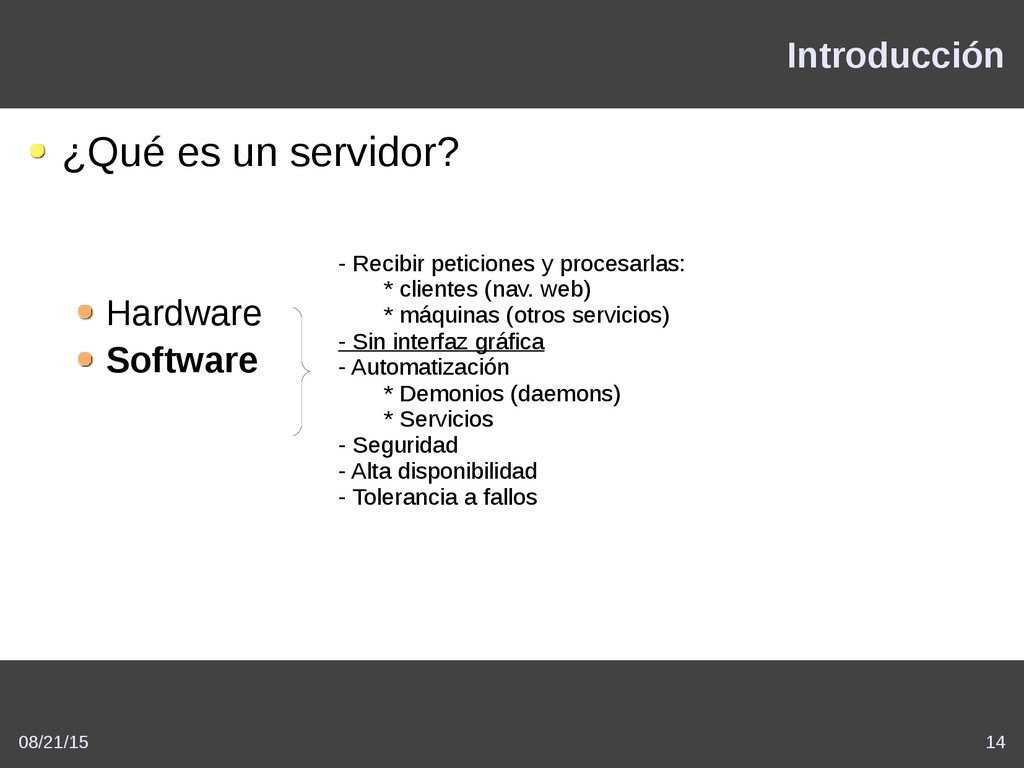 Introducción

¿Qué es un servidor?

Hardware
Software

- Recibir peticiones y procesarlas:
* clientes (nav. web)
* máquinas (otros servicios)
- Sin interfaz gráfica
- Automatización
* Demonios (daemons)
* Servicios
- Seguridad
- Alta disponibilidad
- Tolerancia a fallos

08/21/15

14